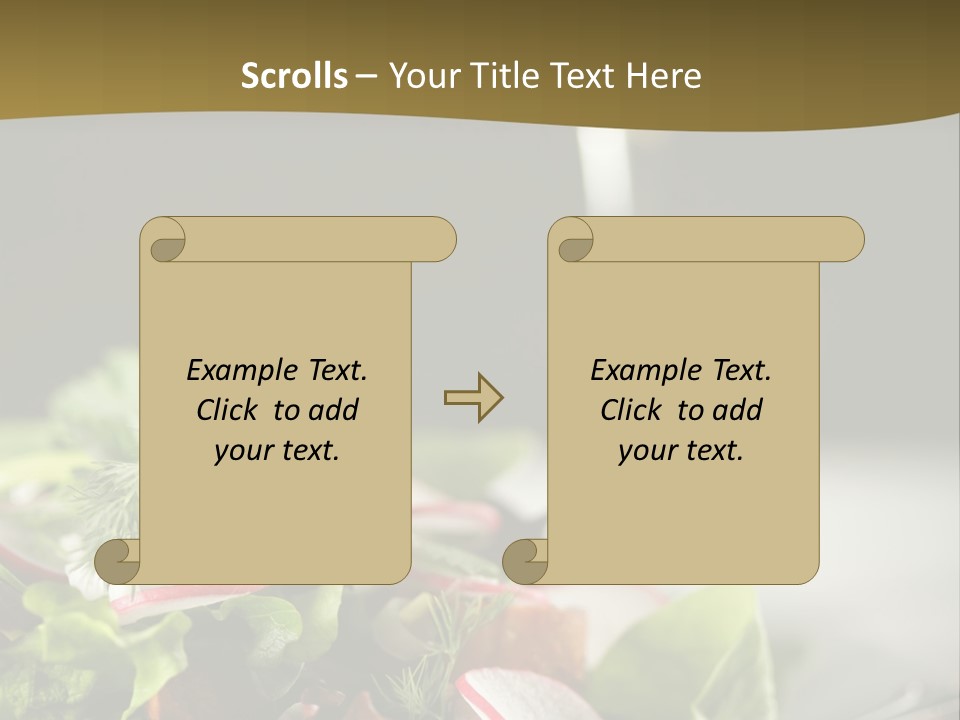 Scrolls – Your Title Text Here

Example Text. Click to add your text.

Example Text. Click to add your text.